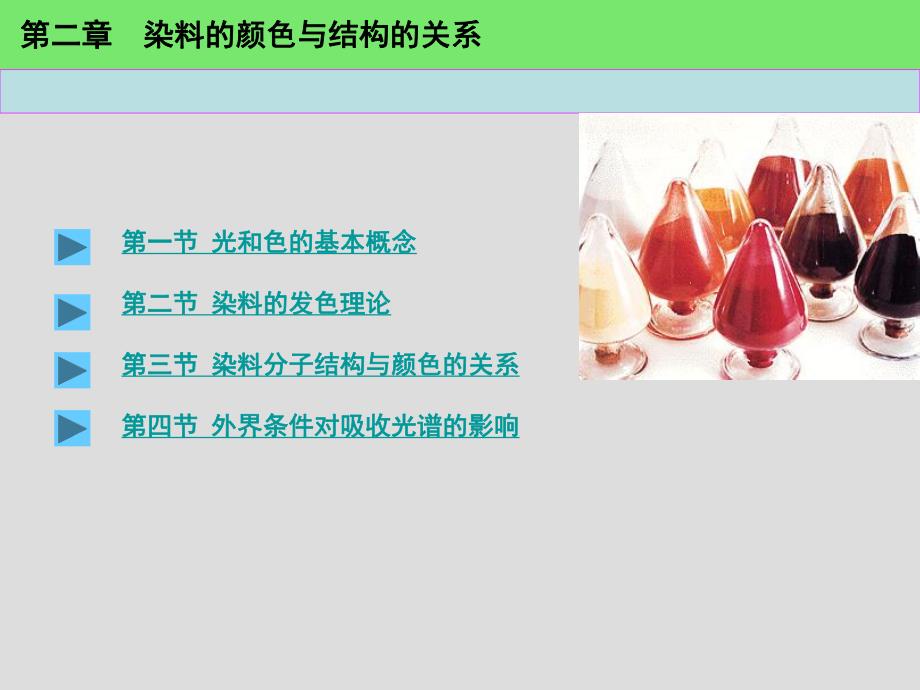 第二章　染料的颜色与结构的关系

第一节 光和色的基本概念

第二节 染料的发色理论

第三节 染料分子结构与颜色的关系

第四节 外界条件对吸收光谱的影响